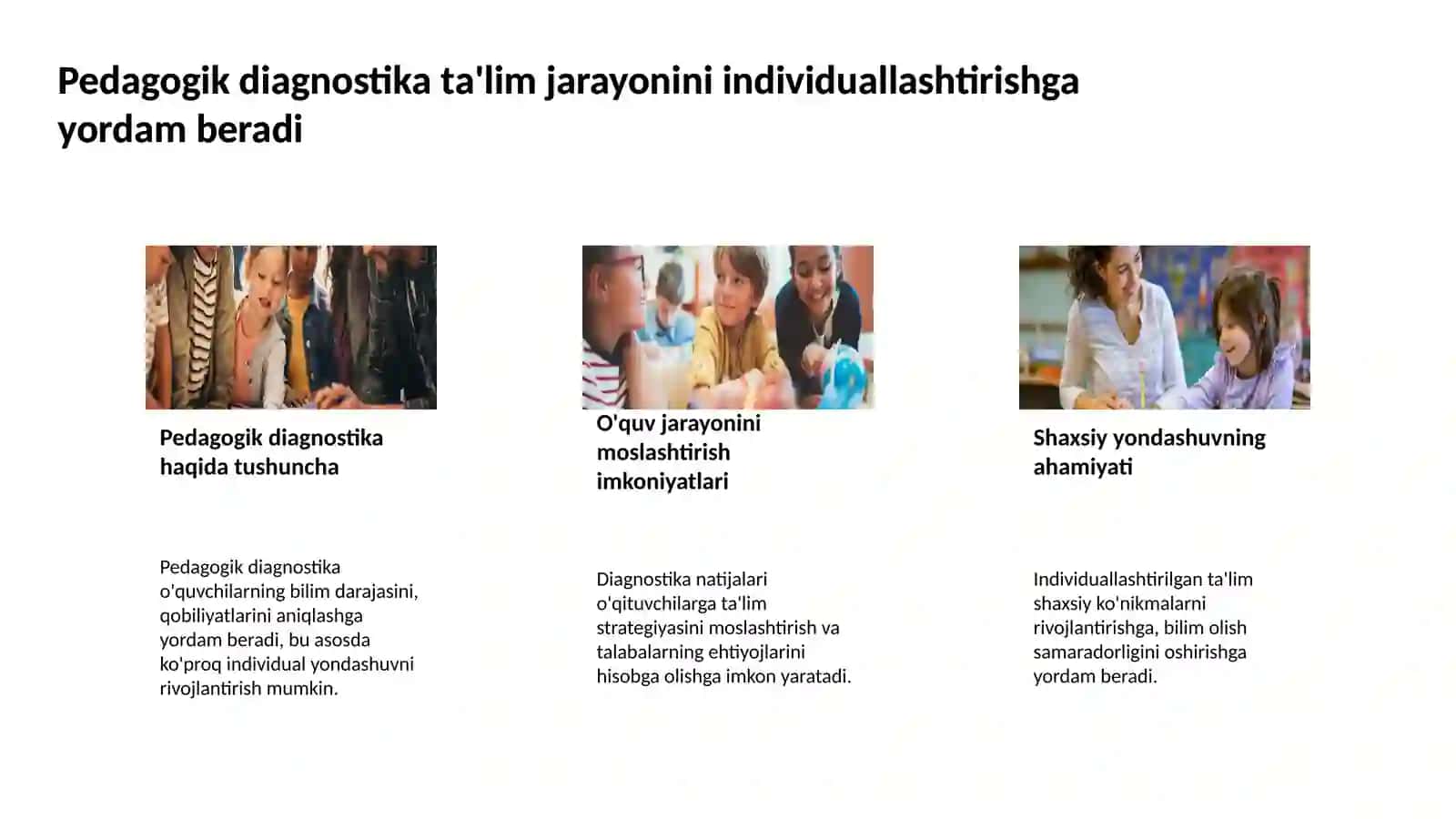 Pedagogik diagnostika ta'lim jarayonini individuallashtirishga yordam beradi

Pedagogik diagnostika haqida tushuncha

Pedagogik diagnostika o'quvchilarning bilim darajasini, qobiliyatlarini aniqlashga yordam beradi, bu asosda ko'proq individual yondashuvni rivojlantirish mumkin.

O'quv jarayonini moslashtirish imkoniyatlari

Diagnostika natijalari o'qituvchilarga ta'lim strategiyasini moslashtirish va talabalarning ehtiyojlarini hisobga olishga imkon yaratadi.

Shaxsiy yondashuvning ahamiyati

Individuallashtirilgan ta'lim shaxsiy ko'nikmalarni rivojlantirishga, bilim olish samaradorligini oshirishga yordam beradi.